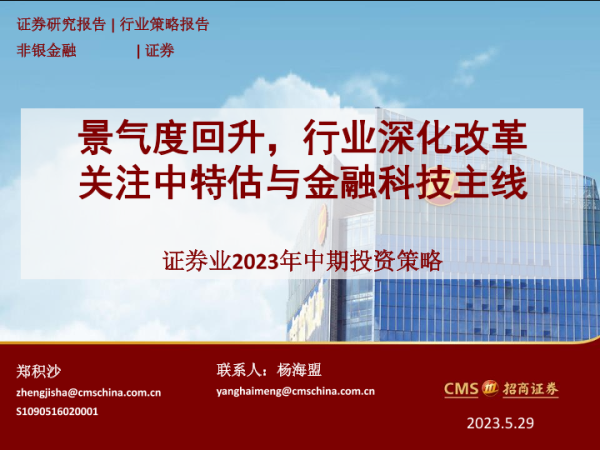 证券研究报告 | 行业策略报告
非银金融 | 证券

景气度回升，行业深化改革
关注中特估与金融科技主线

证券业2023年中期投资策略

郑积沙
zhengjisha@cmschina.com.cn
S1090516020001

联系人：杨海盟
yanghaimeng@cmschina.com.cn

CMS 招商证券

2023.5.29